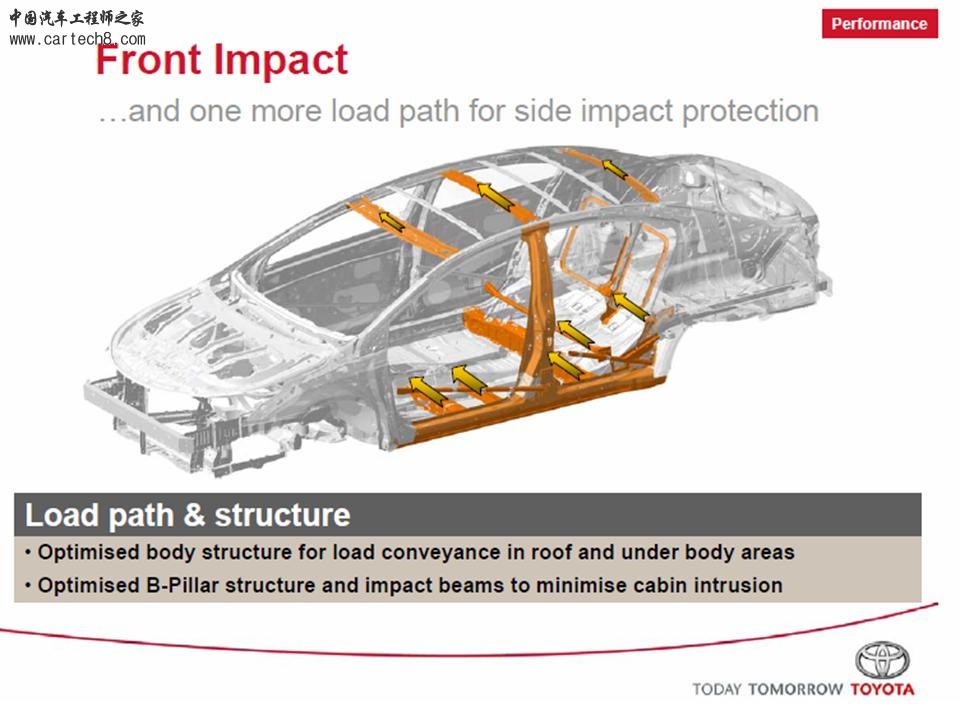 中国汽车工程师之家
www.cartech8.com

Performance

Front Impact

…and one more load path for side impact protection

Load path & structure

• Optimised body structure for load conveyance in roof and under body areas

• Optimised B-Pillar structure and impact beams to minimise cabin intrusion

TODAY TOMORROW TOYOTA